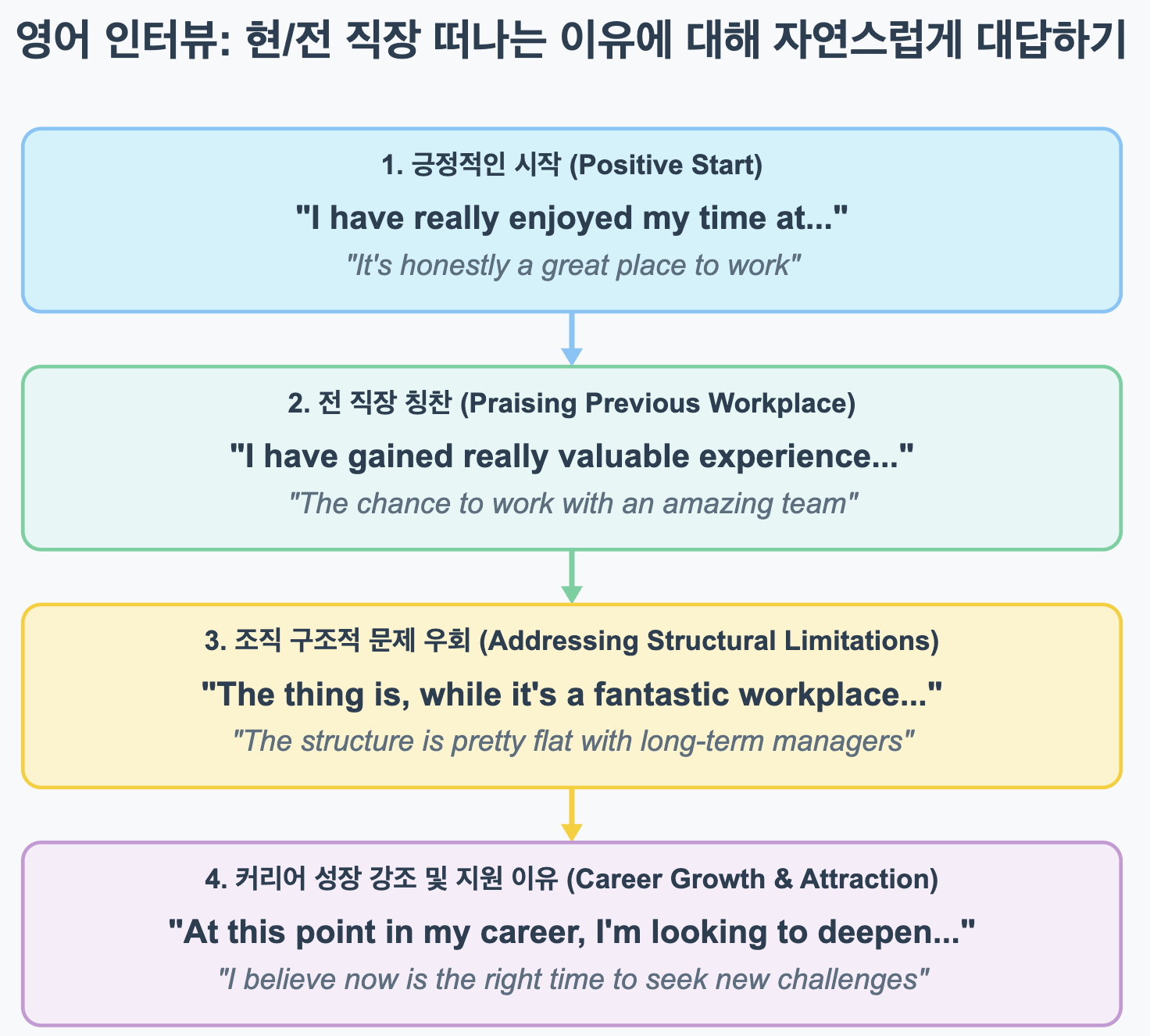 영어 인터뷰: 현/전 직장 떠나는 이유에 대해 자연스럽게 대답하기

1. 긍정적인 시작 (Positive Start)

"I have really enjoyed my time at..."

"It's honestly a great place to work"

2. 전 직장 칭찬 (Praising Previous Workplace)

"I have gained really valuable experience..."

"The chance to work with an amazing team"

3. 조직 구조적 문제 우회 (Addressing Structural Limitations)

"The thing is, while it's a fantastic workplace..."

"The structure is pretty flat with long-term managers"

4. 커리어 성장 강조 및 지원 이유 (Career Growth & Attraction)

"At this point in my career, I'm looking to deepen..."

"I believe now is the right time to seek new challenges"